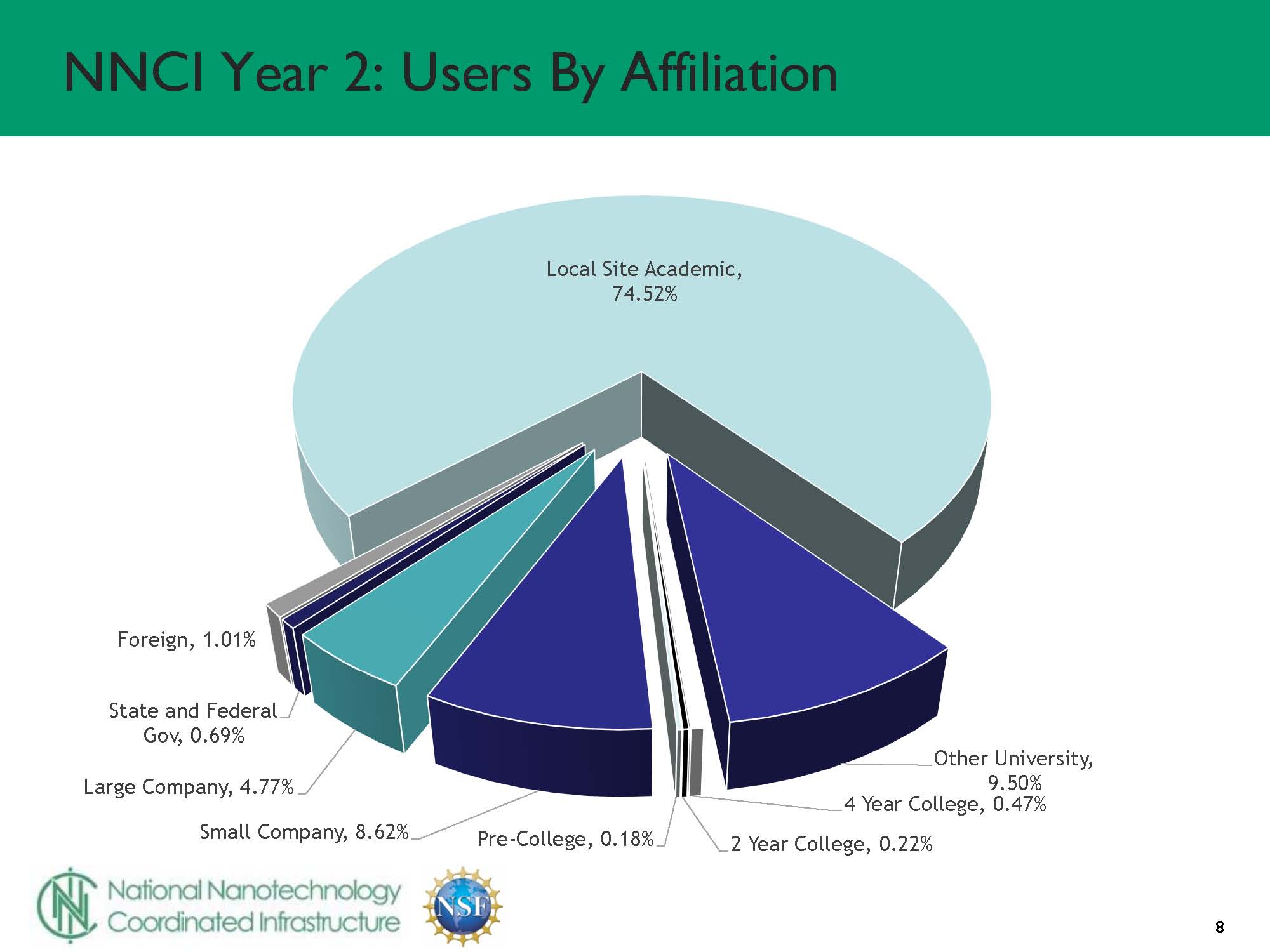 NNCI Year 2: Users By Affiliation

Local Site Academic, 74.52%

Foreign, 1.01%

State and Federal Gov, 0.69%

Large Company, 4.77%

Small Company, 8.62%

Pre-College, 0.18%

2 Year College, 0.22%

4 Year College, 0.47%

Other University, 9.50%

National Nanotechnology Coordinated Infrastructure

NSF

8